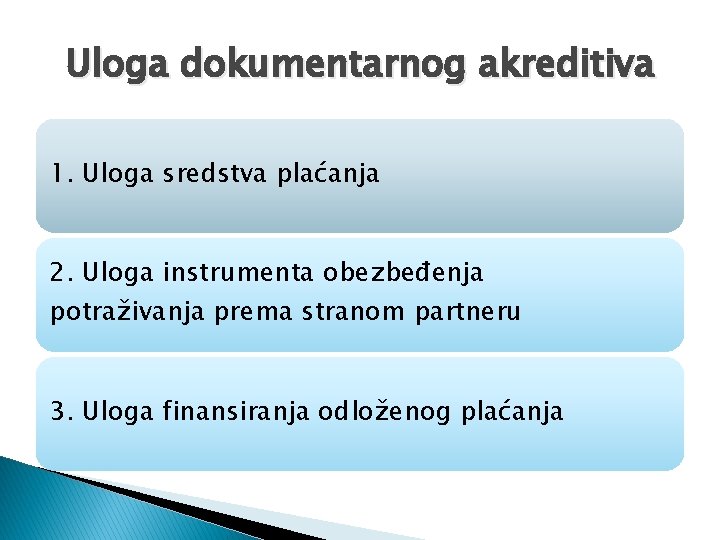 Uloga dokumentarnog akreditiva

1. Uloga sredstva plaćanja

2. Uloga instrumenta obezbeđenja potraživanja prema stranom partneru

3. Uloga finansiranja odloženog plaćanja